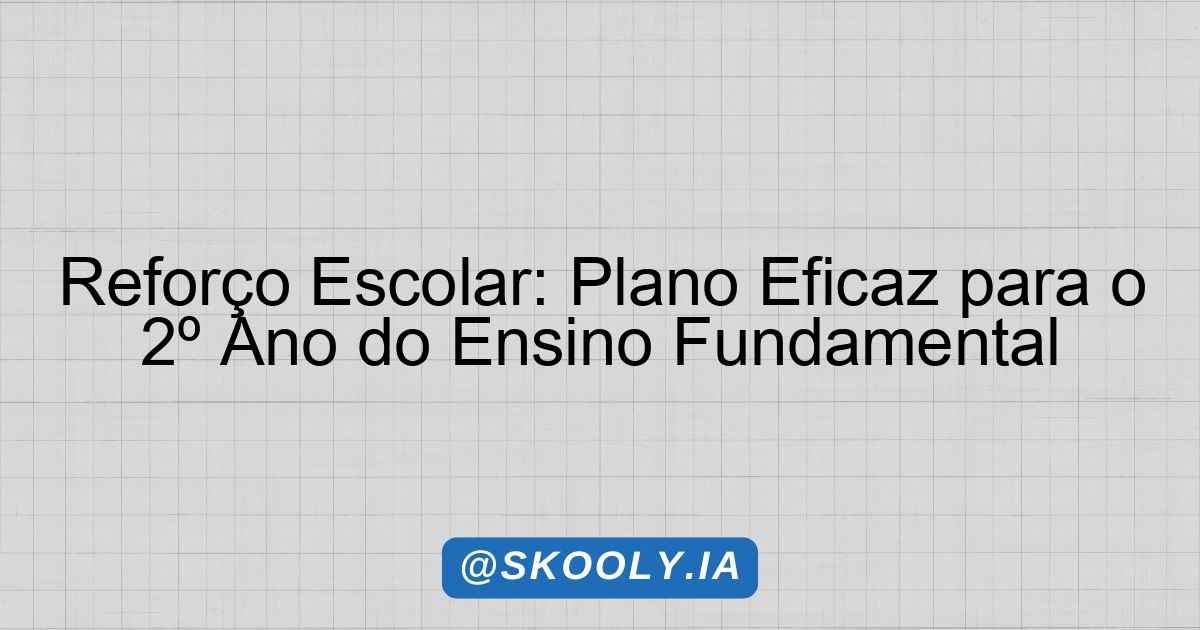 Reforço Escolar: Plano Eficaz para o 2º Ano do Ensino Fundamental

@SKOOLY.IA